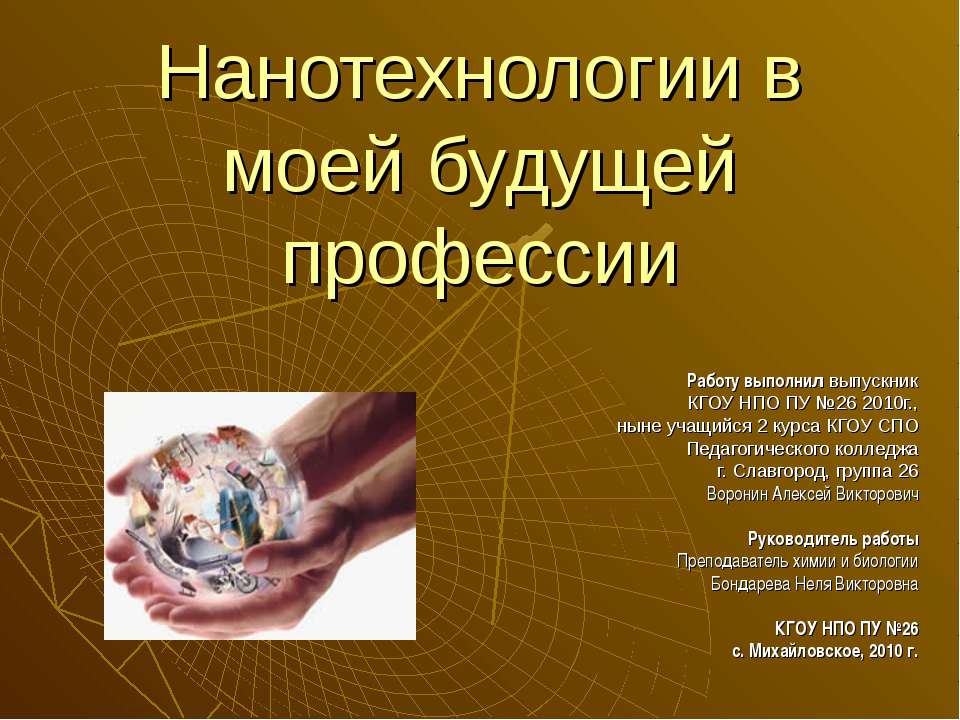 Нанотехнологии в моей будущей профессии

Работу выполнил выпускник
КГОУ НПО ПУ №26 2010г.,
ныне учащийся 2 курса КГОУ СПО
Педагогического колледжа
г. Славгород, группа 26
Воронин Алексей Викторович

Руководитель работы
Преподаватель химии и биологии
Бондарева Неля Викторовна

КГОУ НПО ПУ №26
с. Михайловское, 2010 г.